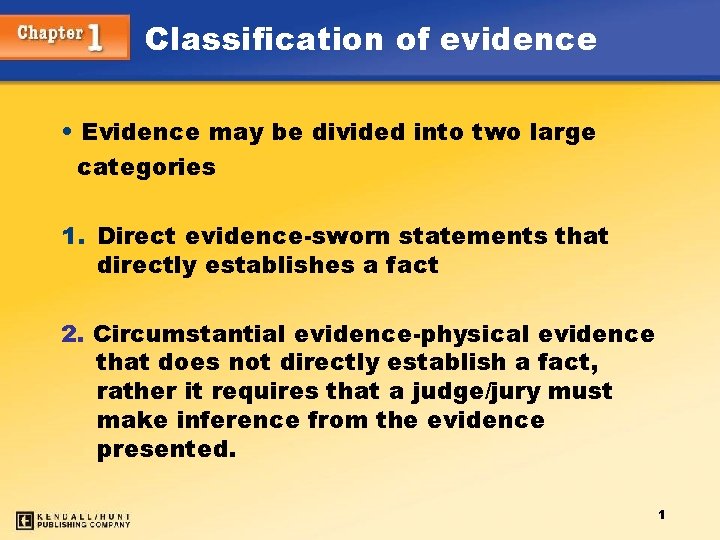 Chapter 1 Classification of evidence

• Evidence may be divided into two large categories

1. Direct evidence-sworn statements that directly establishes a fact

2. Circumstantial evidence-physical evidence that does not directly establish a fact, rather it requires that a judge/jury must make inference from the evidence presented.

KENDALL/HUNT PUBLISHING COMPANY

1